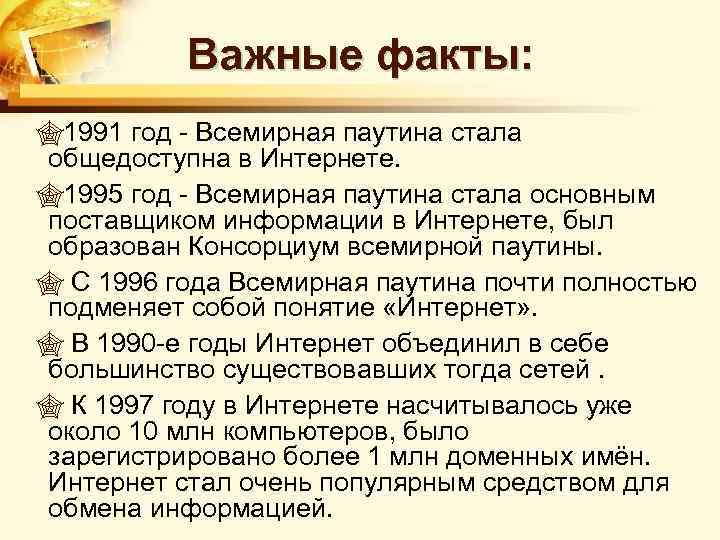 Важные факты:

1991 год - Всемирная паутина стала общедоступна в Интернете.

1995 год - Всемирная паутина стала основным поставщиком информации в Интернете, был образован Консорциум всемирной паутины.

С 1996 года Всемирная паутина почти полностью подменяет собой понятие «Интернет».

В 1990-е годы Интернет объединил в себе большинство существовавших тогда сетей .

К 1997 году в Интернете насчитывалось уже около 10 млн компьютеров, было зарегистрировано более 1 млн доменных имён. Интернет стал очень популярным средством для обмена информацией.